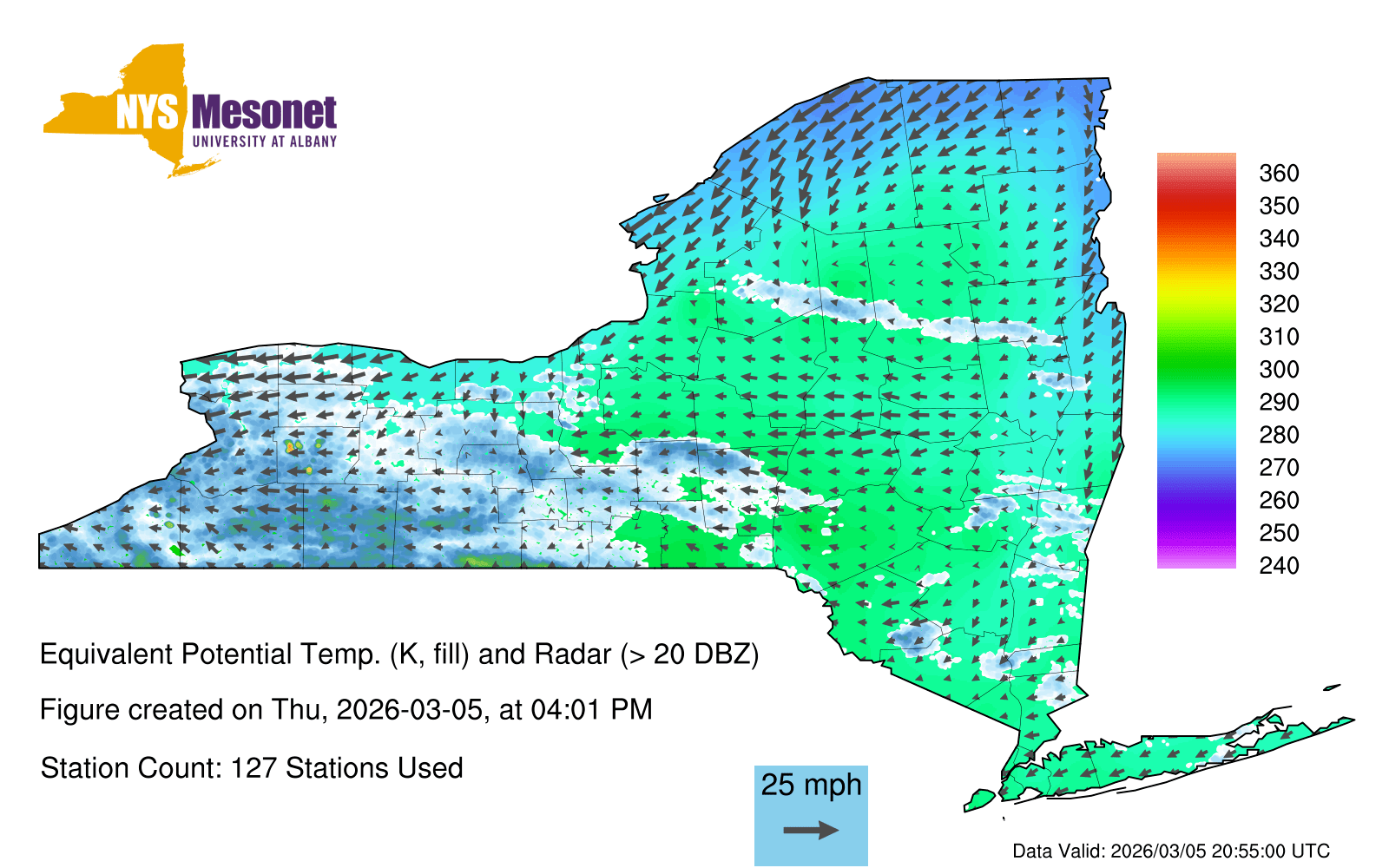 NYS Mesonet
UNIVERSITY AT ALBANY

360
350
340
330
320
310
300
290
280
270
260
250
240

Equivalent Potential Temp. (K, fill) and Radar (> 20 DBZ)

Figure created on Thu, 2026-03-05, at 04:01 PM

Station Count: 127 Stations Used

25 mph

Data Valid: 2026/03/05 20:55:00 UTC